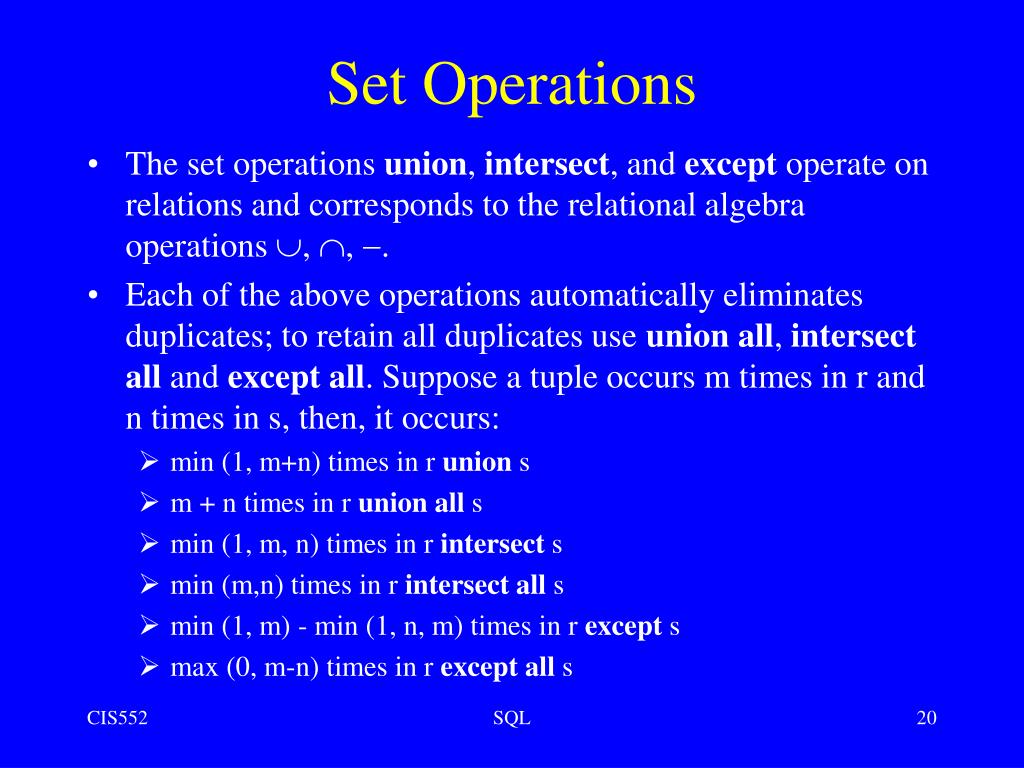 Set Operations

• The set operations **union**, **intersect**, and **except** operate on relations and corresponds to the relational algebra operations $\cup$, $\cap$, $-$.
• Each of the above operations automatically eliminates duplicates; to retain all duplicates use **union all**, **intersect all** and **except all**. Suppose a tuple occurs m times in r and n times in s, then, it occurs:
  ➢ min (1, m+n) times in r **union** s
  ➢ m + n times in r **union all** s
  ➢ min (1, m, n) times in r **intersect** s
  ➢ min (m,n) times in r **intersect all** s
  ➢ min (1, m) - min (1, n, m) times in r **except** s
  ➢ max (0, m-n) times in r **except all** s

CIS552 SQL 20